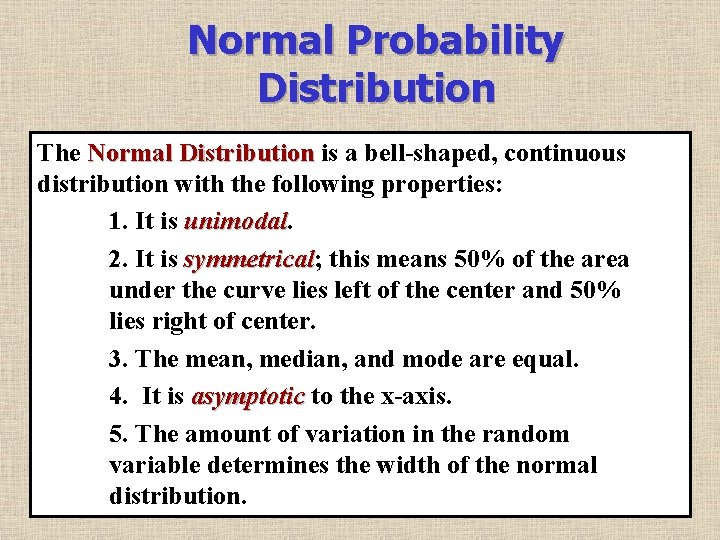 Normal Probability Distribution

The Normal Distribution is a bell-shaped, continuous distribution with the following properties:

1. It is unimodal.

2. It is symmetrical; this means 50% of the area under the curve lies left of the center and 50% lies right of center.

3. The mean, median, and mode are equal.

4. It is asymptotic to the x-axis.

5. The amount of variation in the random variable determines the width of the normal distribution.